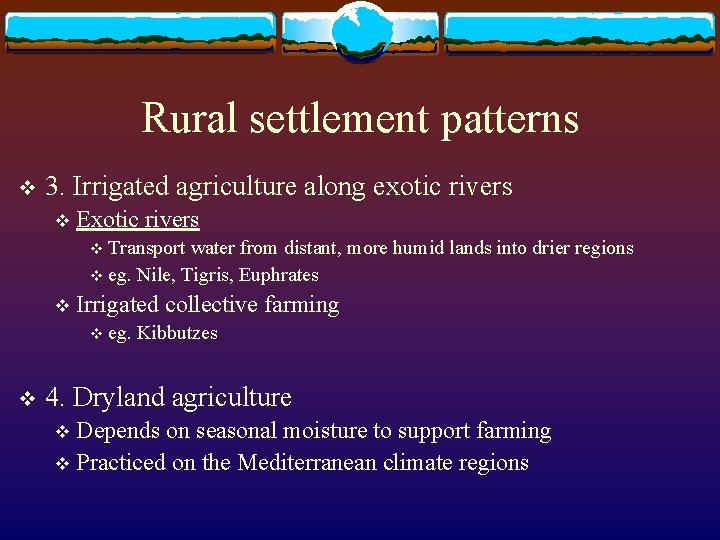 Rural settlement patterns

❖ 3. Irrigated agriculture along exotic rivers
❖ Exotic rivers
❖ Transport water from distant, more humid lands into drier regions
❖ eg. Nile, Tigris, Euphrates
❖ Irrigated collective farming
❖ eg. Kibbutzes

❖ 4. Dryland agriculture
❖ Depends on seasonal moisture to support farming
❖ Practiced on the Mediterranean climate regions